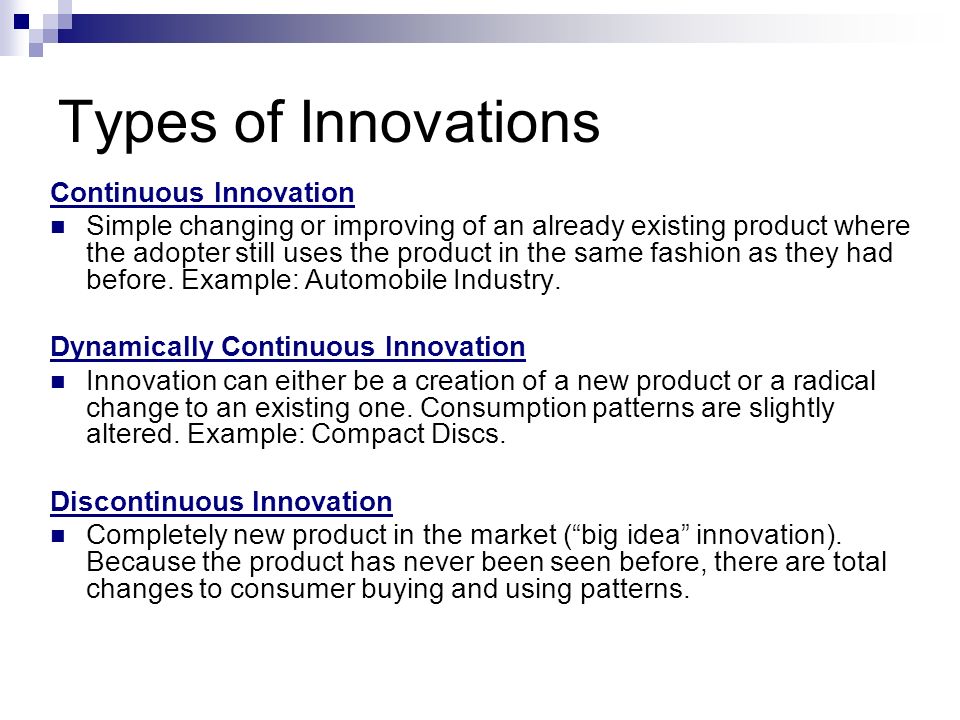 Types of Innovations

Continuous Innovation

Simple changing or improving of an already existing product where the adopter still uses the product in the same fashion as they had before. Example: Automobile Industry.

Dynamically Continuous Innovation

Innovation can either be a creation of a new product or a radical change to an existing one. Consumption patterns are slightly altered. Example: Compact Discs.

Discontinuous Innovation

Completely new product in the market (“big idea” innovation). Because the product has never been seen before, there are total changes to consumer buying and using patterns.